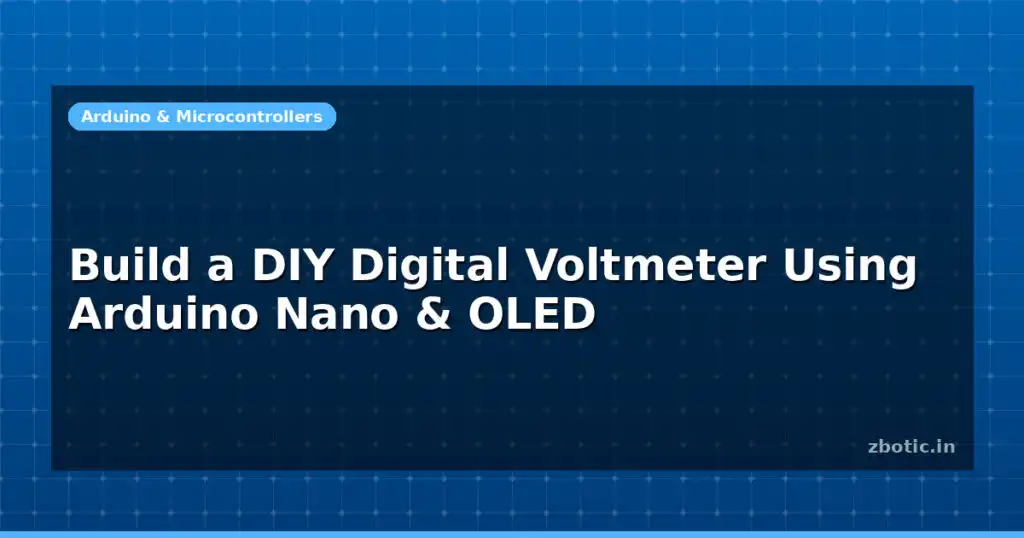 Arduino & Microcontrollers

Build a DIY Digital Voltmeter Using Arduino Nano & OLED

zbotic.in